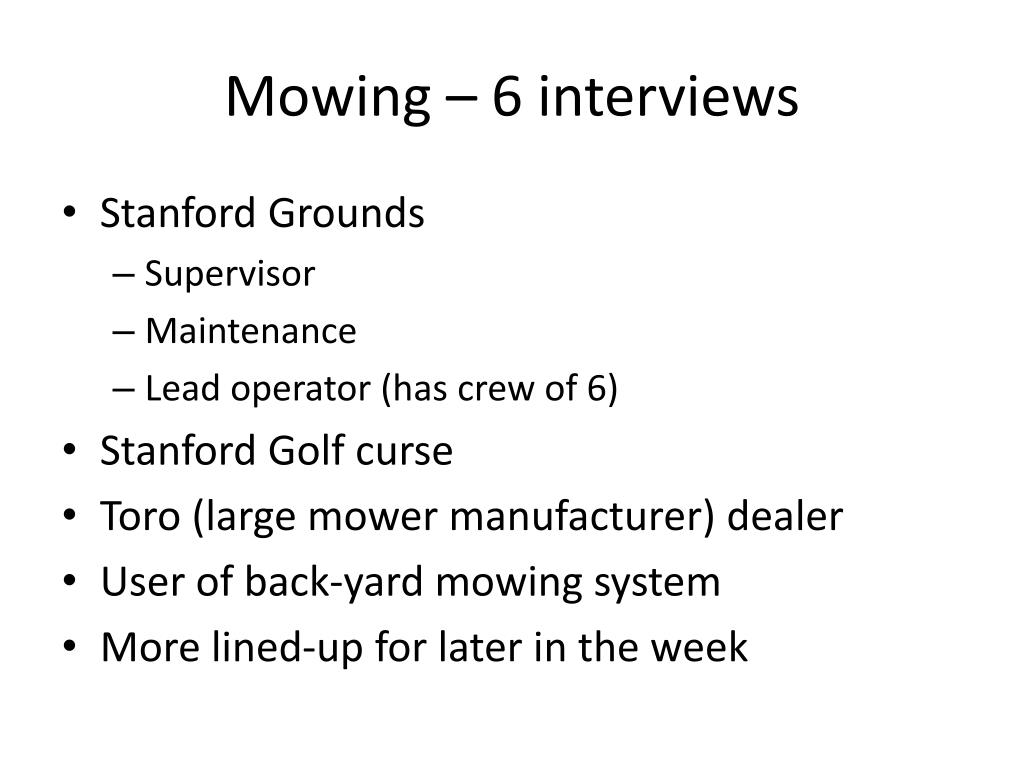 Mowing – 6 interviews

• Stanford Grounds
– Supervisor
– Maintenance
– Lead operator (has crew of 6)
• Stanford Golf curse
• Toro (large mower manufacturer) dealer
• User of back-yard mowing system
• More lined-up for later in the week